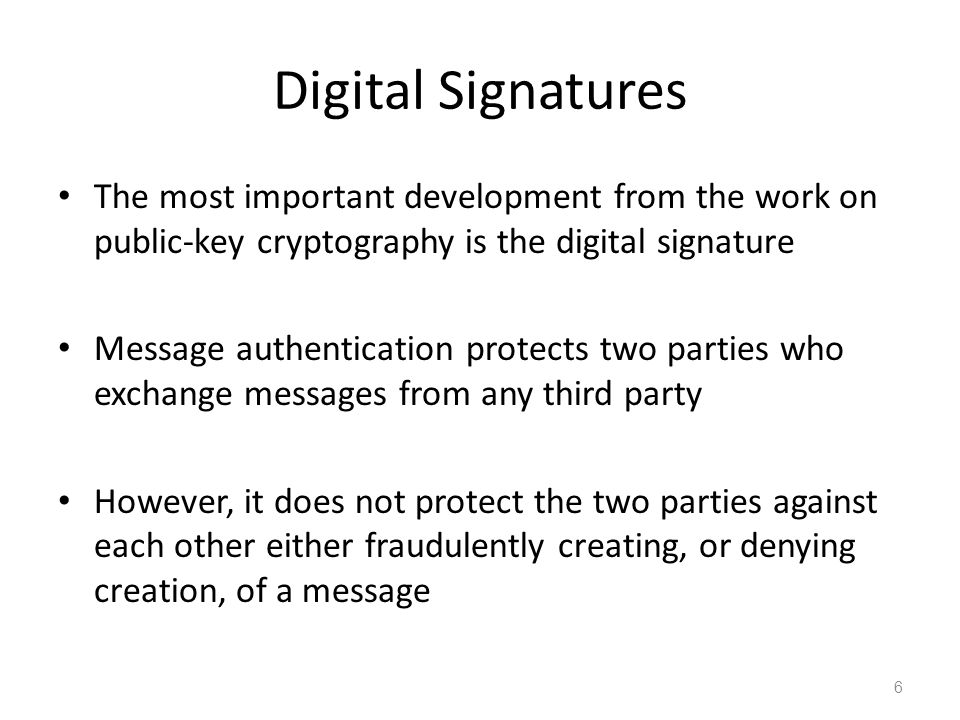 Digital Signatures

• The most important development from the work on public-key cryptography is the digital signature

• Message authentication protects two parties who exchange messages from any third party

• However, it does not protect the two parties against each other either fraudulently creating, or denying creation, of a message

6